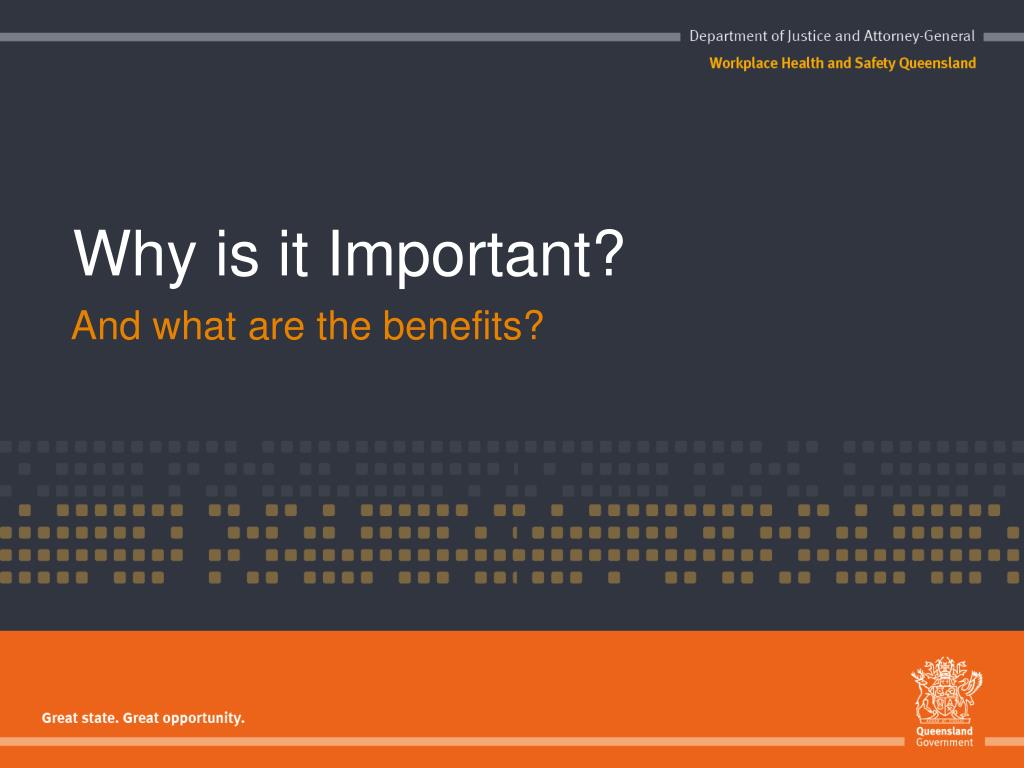 Department of Justice and Attorney-General
Workplace Health and Safety Queensland

Why is it Important?
And what are the benefits?

Great state. Great opportunity.

Queensland Government